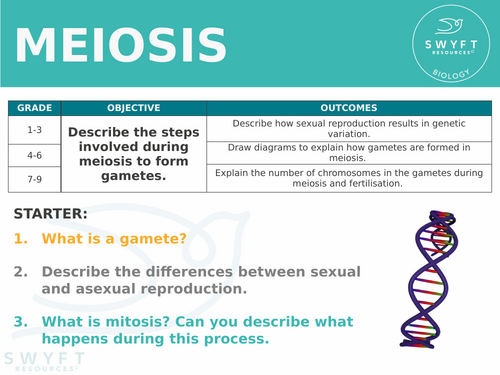 MEIOSIS

SWYFT RESOURCES© BIOLOGY

| GRADE | OBJECTIVE | OUTCOMES |
|---|---|---|
| 1-3 | Describe the steps involved during meiosis to form gametes. | Describe how sexual reproduction results in genetic variation. |
| 4-6 | | Draw diagrams to explain how gametes are formed in meiosis. |
| 7-9 | | Explain the number of chromosomes in the gametes during meiosis and fertilisation. |

STARTER:

1. What is a gamete?

2. Describe the differences between sexual and asexual reproduction.

3. What is mitosis? Can you describe what happens during this process.

SWYFT RESOURCES©